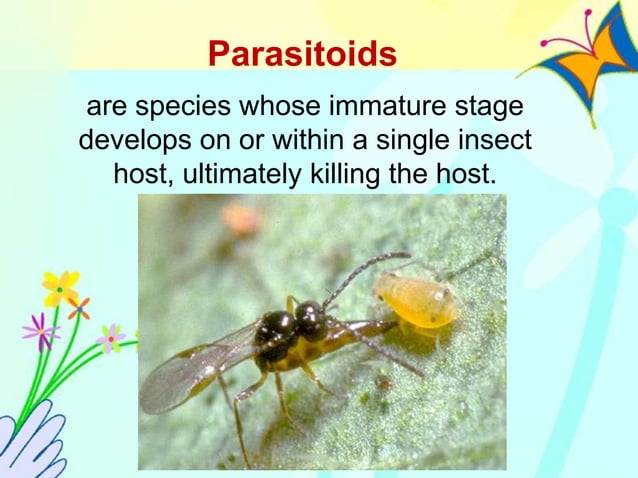 Parasitoids

are species whose immature stage develops on or within a single insect host, ultimately killing the host.